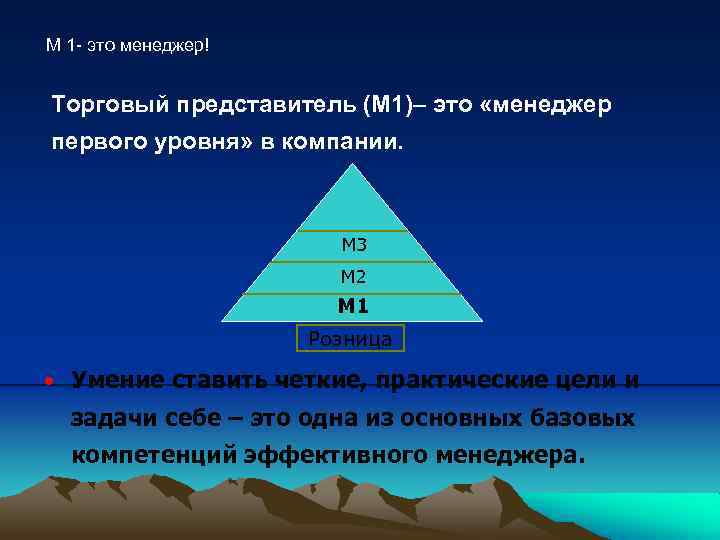 М 1- это менеджер!

Торговый представитель (М1)– это «менеджер первого уровня» в компании.

М3
М2
М1
Розница

• Умение ставить четкие, практические цели и задачи себе – это одна из основных базовых компетенций эффективного менеджера.